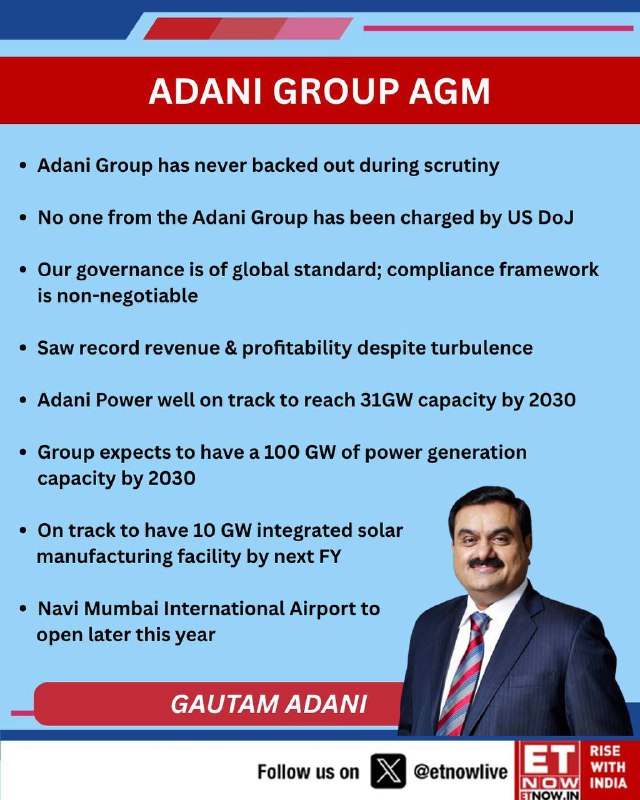 ADANI GROUP AGM

• Adani Group has never backed out during scrutiny

• No one from the Adani Group has been charged by US DoJ

• Our governance is of global standard; compliance framework is non-negotiable

• Saw record revenue & profitability despite turbulence

• Adani Power well on track to reach 31GW capacity by 2030

• Group expects to have a 100 GW of power generation capacity by 2030

• On track to have 10 GW integrated solar manufacturing facility by next FY

• Navi Mumbai International Airport to open later this year

GAUTAM ADANI

Follow us on @etnowlive

ET NOW ETNOW.IN

RISE WITH INDIA